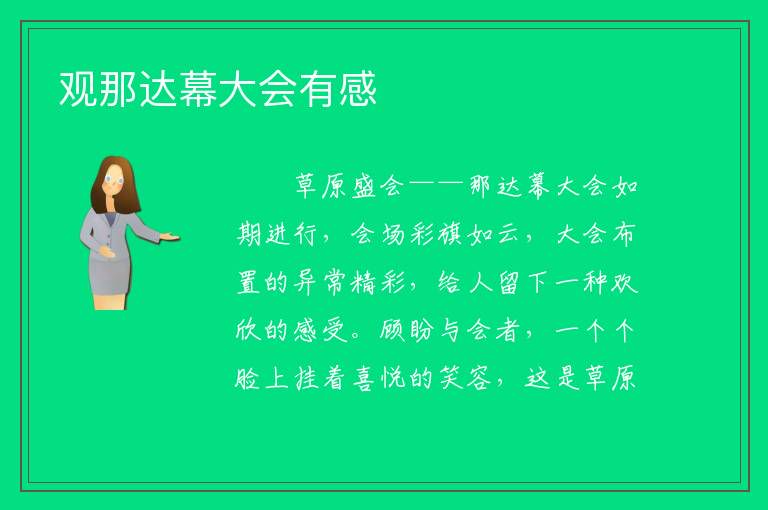 观那达幕大会有感

草原盛会——那达幕大会如期进行，会场彩旗如云，大会布置的异常精彩，给人留下一种欢欣的感受。顾盼与会者，一个个脸上挂着喜悦的笑容，这是草原